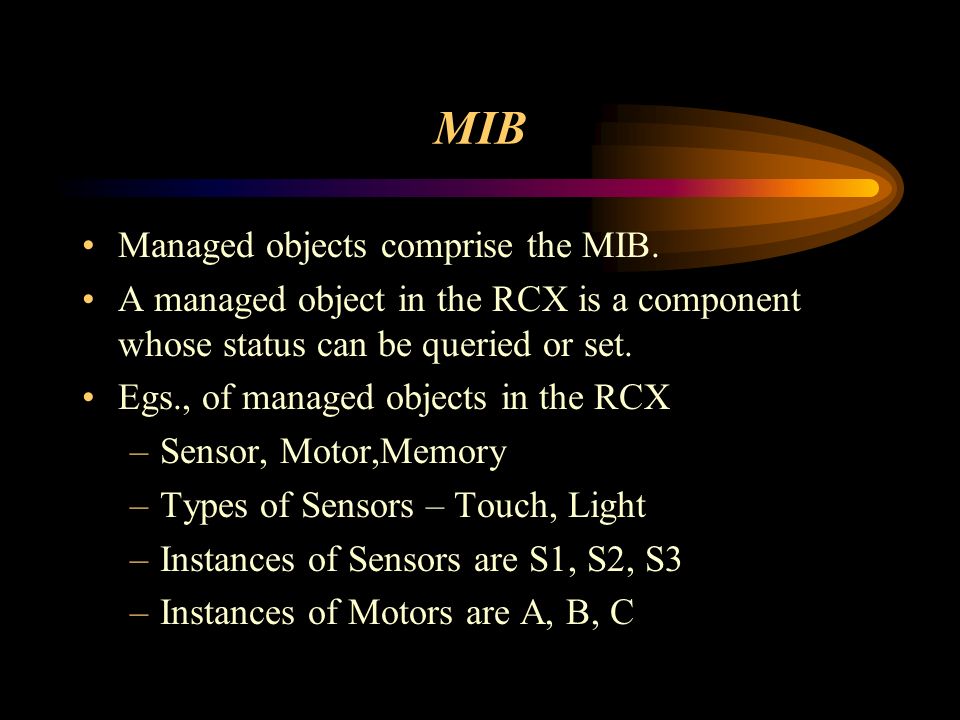 MIB

• Managed objects comprise the MIB.
• A managed object in the RCX is a component whose status can be queried or set.
• Egs., of managed objects in the RCX
– Sensor, Motor,Memory
– Types of Sensors – Touch, Light
– Instances of Sensors are S1, S2, S3
– Instances of Motors are A, B, C